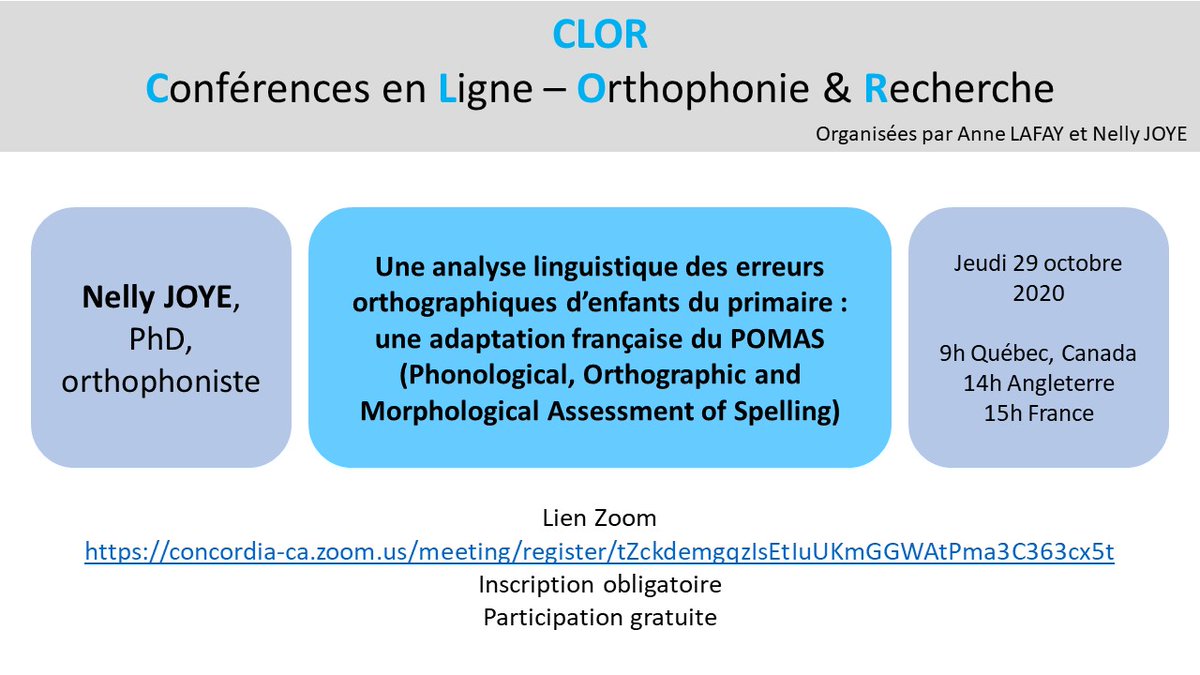 CLOR
Conférences en Ligne – Orthophonie & Recherche

Organisées par Anne LAFAY et Nelly JOYE

Nelly JOYE, PhD, orthophoniste

Une analyse linguistique des erreurs orthographiques d'enfants du primaire : une adaptation française du POMAS (Phonological, Orthographic and Morphological Assessment of Spelling)

Jeudi 29 octobre 2020

9h Québec, Canada
14h Angleterre
15h France

Lien Zoom
https://concordia-ca.zoom.us/meeting/register/tZckdemgqzIsEtIuUKmGGWAtPma3C363cx5t
Inscription obligatoire
Participation gratuite